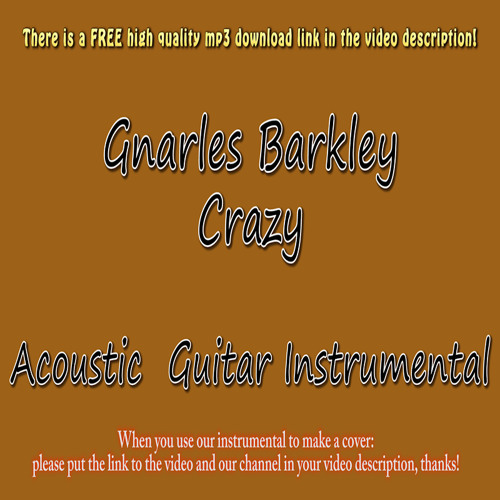 There is a FREE high quality mp3 download link in the video description!

Gnarles Barkley
Crazy

Acoustic Guitar Instrumental

When you use our instrumental to make a cover:
please put the link to the video and our channel in your video description, thanks!